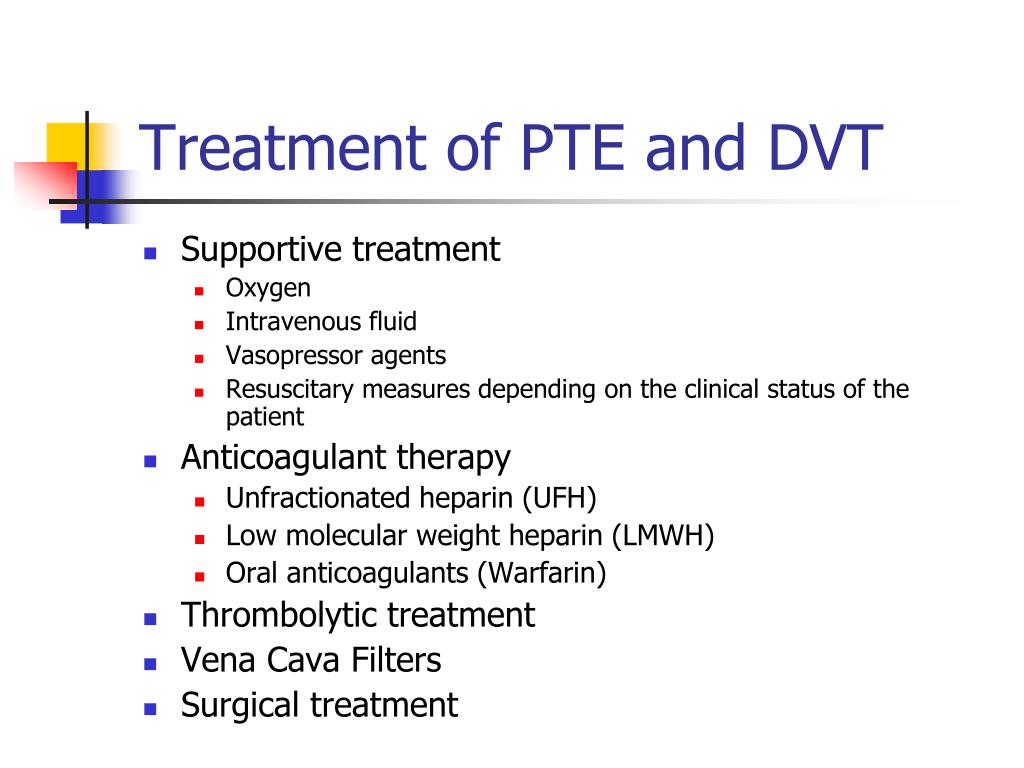 Treatment of PTE and DVT

- Supportive treatment
  - Oxygen
  - Intravenous fluid
  - Vasopressor agents
  - Resuscitary measures depending on the clinical status of the patient
- Anticoagulant therapy
  - Unfractionated heparin (UFH)
  - Low molecular weight heparin (LMWH)
  - Oral anticoagulants (Warfarin)
- Thrombolytic treatment
- Vena Cava Filters
- Surgical treatment